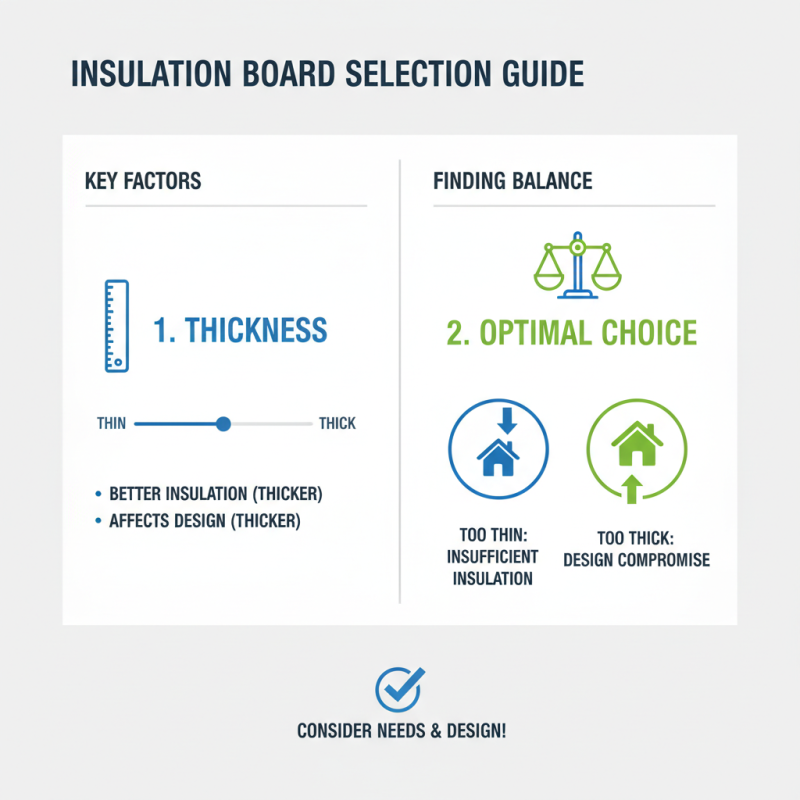 INSULATION BOARD SELECTION GUIDE

KEY FACTORS

1. THICKNESS

THIN THICK

• BETTER INSULATION (THICKER)
• AFFECTS DESIGN (THICKER)

FINDING BALANCE

2. OPTIMAL CHOICE

TOO THIN: INSUFFICIENT INSULATION

TOO THICK: DESIGN COMPROMISE

CONSIDER NEEDS & DESIGN!